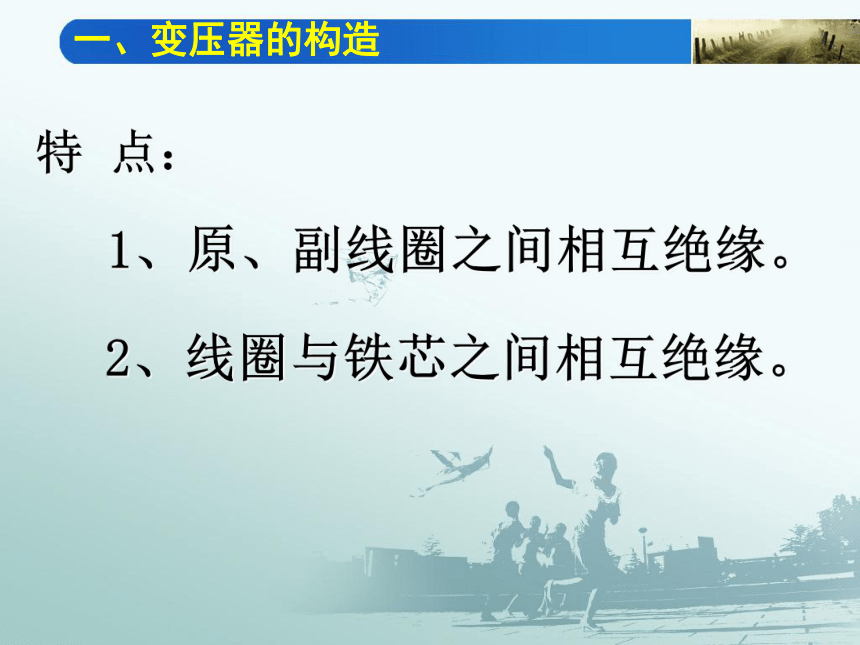 一、变压器的构造

特 点：

1、原、副线圈之间相互绝缘。

2、线圈与铁芯之间相互绝缘。